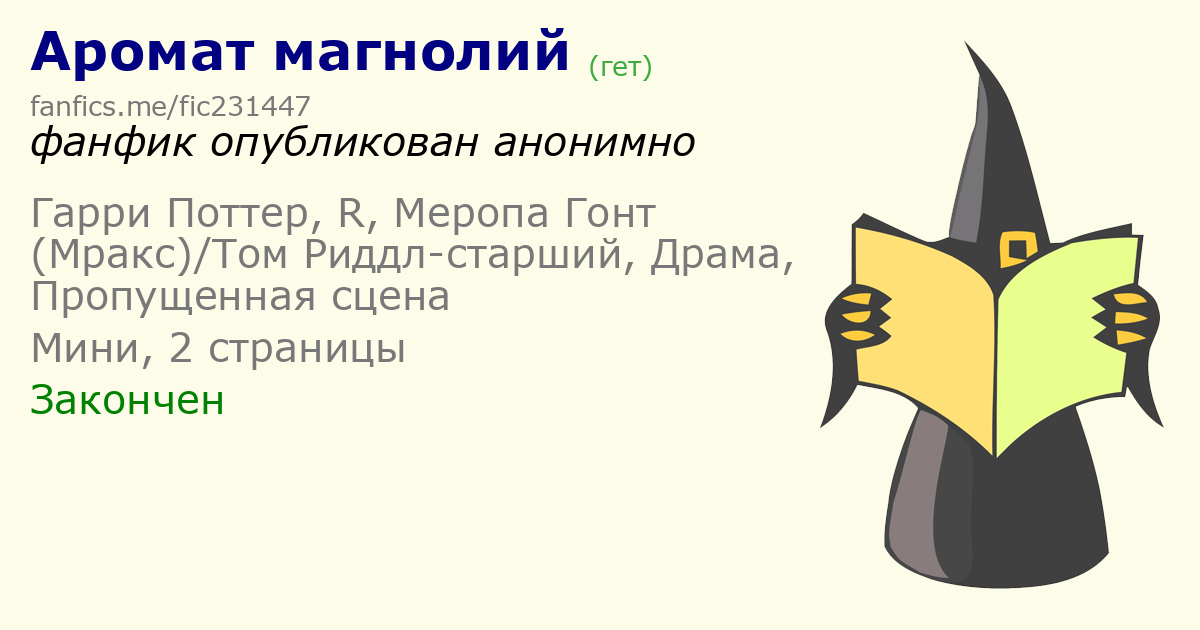 Аромат магнолий (гет)
fanfics.me/fic231447
фанфик опубликован анонимно

Гарри Поттер, R, Меропа Гонт (Мракс)/Том Риддл-старший, Драма, Пропущенная сцена

Мини, 2 страницы

Закончен